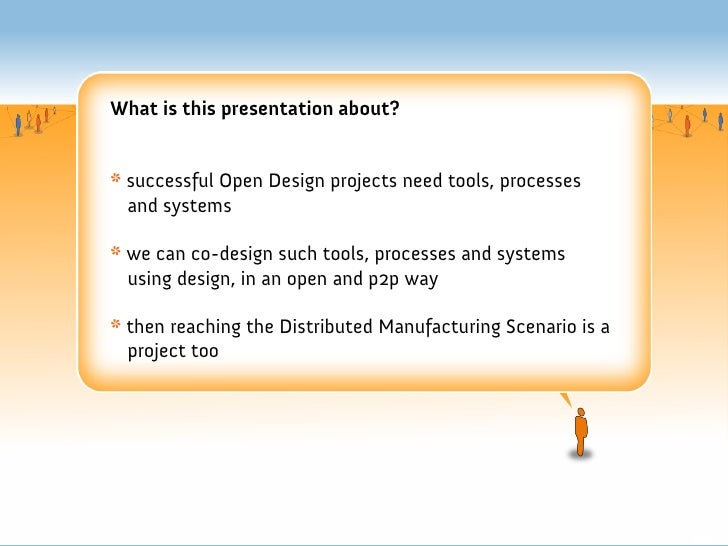 What is this presentation about?

* successful Open Design projects need tools, processes and systems

* we can co-design such tools, processes and systems using design, in an open and p2p way

* then reaching the Distributed Manufacturing Scenario is a project too